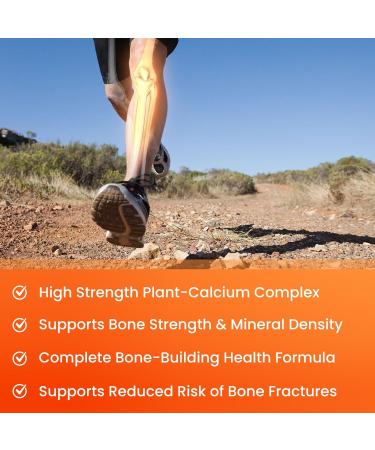 High Strength Plant-Calcium Complex

Supports Bone Strength & Mineral Density

Complete Bone-Building Health Formula

Supports Reduced Risk of Bone Fractures